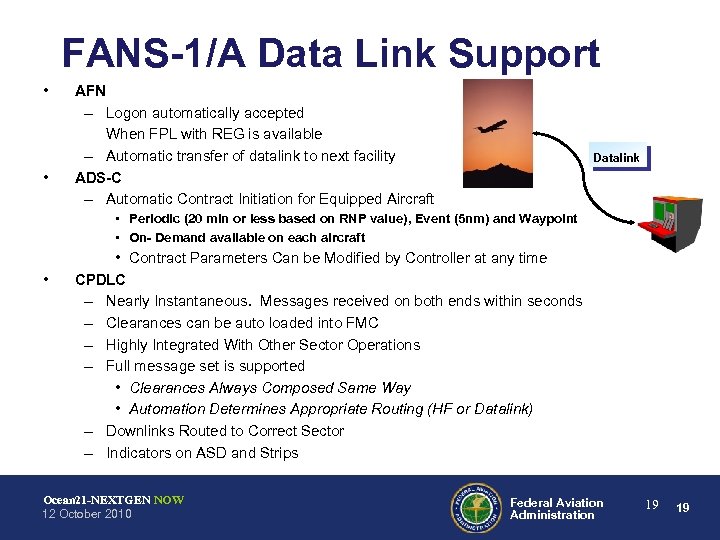 FANS-1/A Data Link Support

• AFN
– Logon automatically accepted When FPL with REG is available
– Automatic transfer of datalink to next facility
• ADS-C
– Automatic Contract Initiation for Equipped Aircraft
• Periodic (20 min or less based on RNP value), Event (5nm) and Waypoint
• On- Demand available on each aircraft
• Contract Parameters Can be Modified by Controller at any time
• CPDLC
– Nearly Instantaneous. Messages received on both ends within seconds
– Clearances can be auto loaded into FMC
– Highly Integrated With Other Sector Operations
– Full message set is supported
• Clearances Always Composed Same Way
• Automation Determines Appropriate Routing (HF or Datalink)
– Downlinks Routed to Correct Sector
– Indicators on ASD and Strips

Datalink

Ocean21-NEXTGEN NOW
12 October 2010

FEDERAL AVIATION ADMINISTRATION

Federal Aviation Administration

19 19